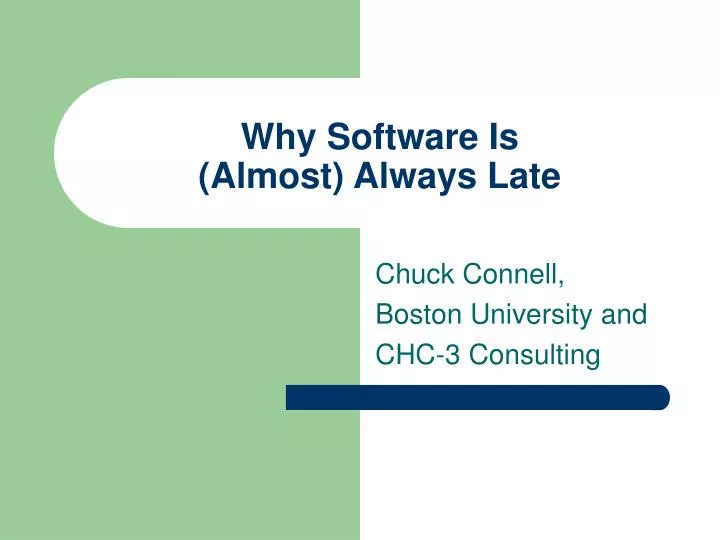 Why Software Is
(Almost) Always Late

Chuck Connell,
Boston University and
CHC-3 Consulting